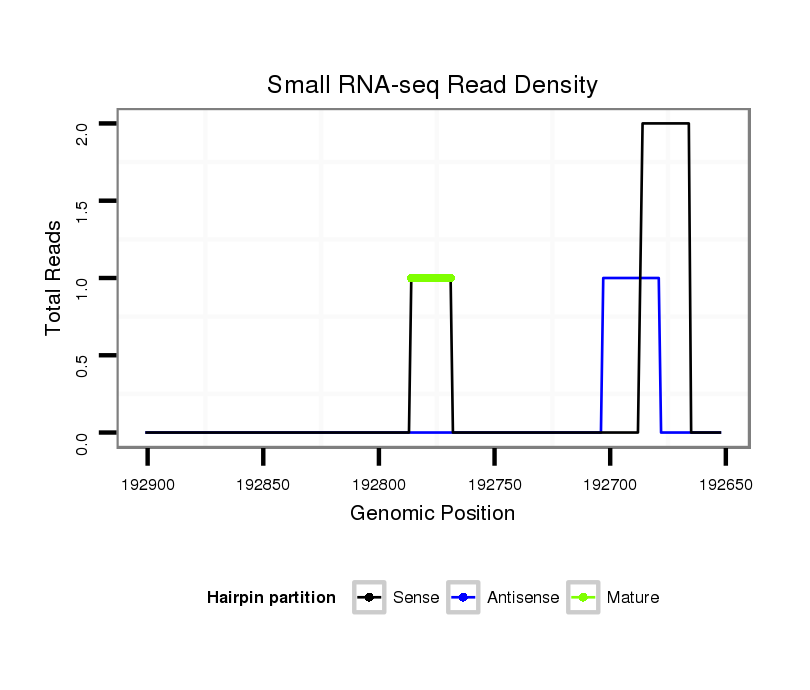 Small RNA-seq Read Density

Total Reads

2.0
1.5
1.0
0.5
0.0

192900
192850
192800
192750
192700
192650

Genomic Position

Hairpin partition
Sense
Antisense
Mature